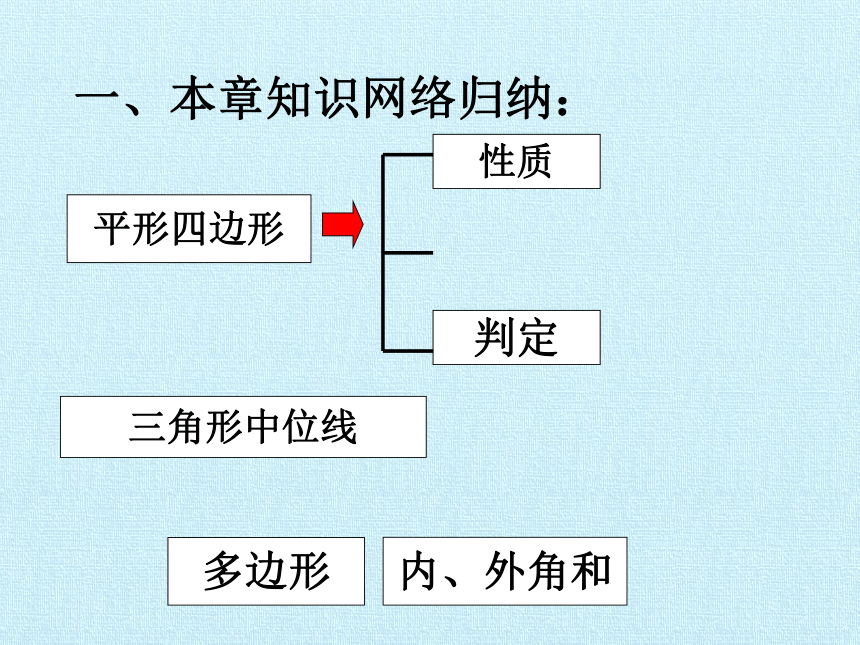 一、本章知识网络归纳：

平形四边形

性质

判定

三角形中位线

多边形

内、外角和